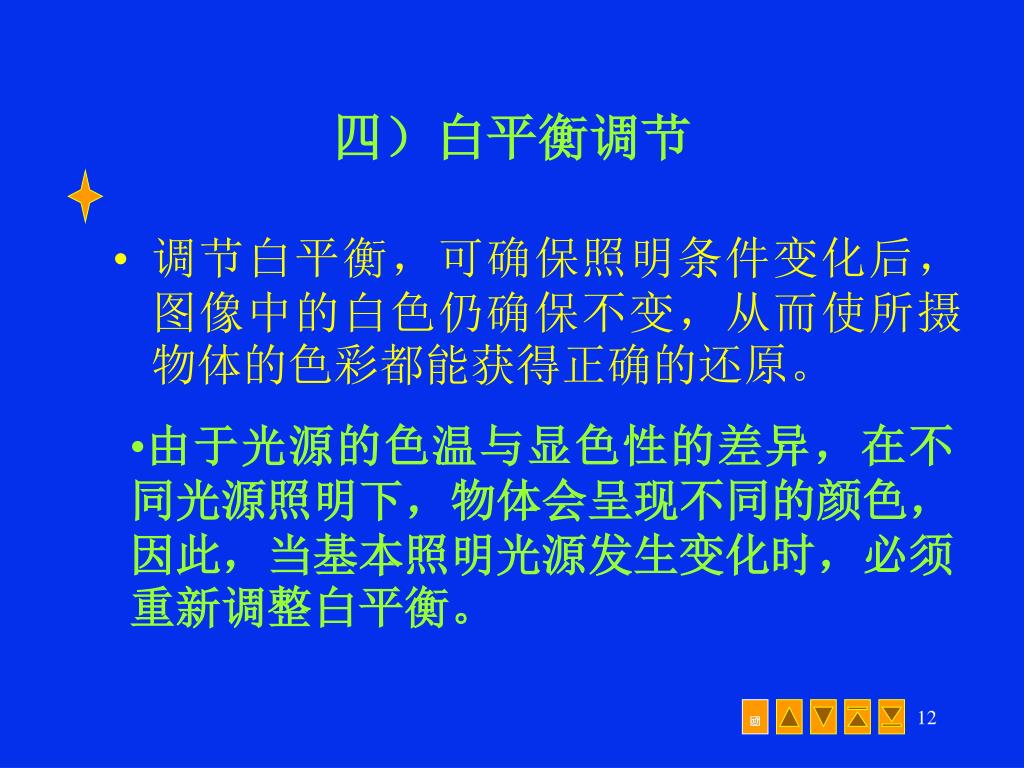 四）白平衡调节

• 调节白平衡，可确保照明条件变化后，图像中的白色仍确保不变，从而使所摄物体的色彩都能获得正确的还原。

•由于光源的色温与显色性的差异，在不同光源照明下，物体会呈现不同的颜色，因此，当基本照明光源发生变化时，必须重新调整白平衡。

12